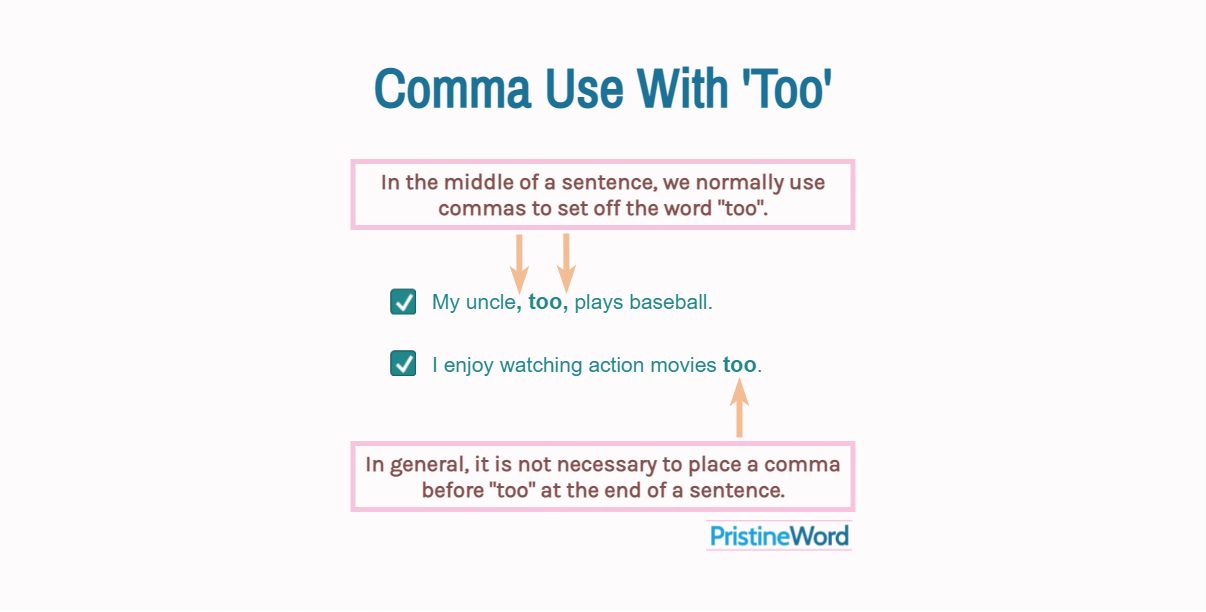 Comma Use With 'Too'

In the middle of a sentence, we normally use commas to set off the word "too".

My uncle, too, plays baseball.

I enjoy watching action movies too.

In general, it is not necessary to place a comma before "too" at the end of a sentence.

PristineWord